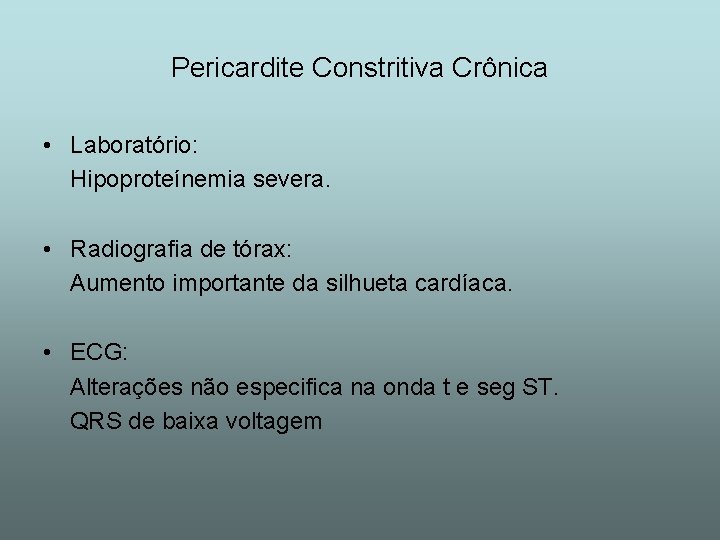 Pericardite Constritiva Crônica

• Laboratório:
Hipoproteínemia severa.

• Radiografia de tórax:
Aumento importante da silhueta cardíaca.

• ECG:
Alterações não especifica na onda t e seg ST.
QRS de baixa voltagem